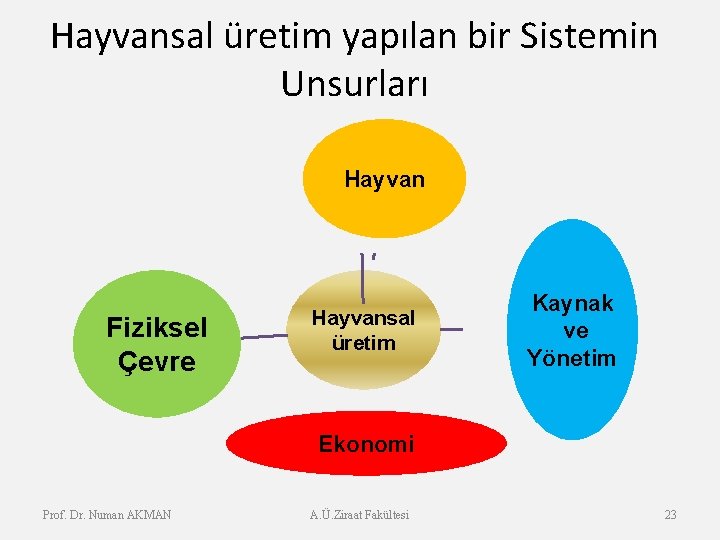 Hayvansal üretim yapılan bir Sistemin Unsurları

Hayvan

Fiziksel Çevre

Hayvansal üretim

Kaynak ve Yönetim

Ekonomi

Prof. Dr. Numan AKMAN

A.Ü.Ziraat Fakültesi

23